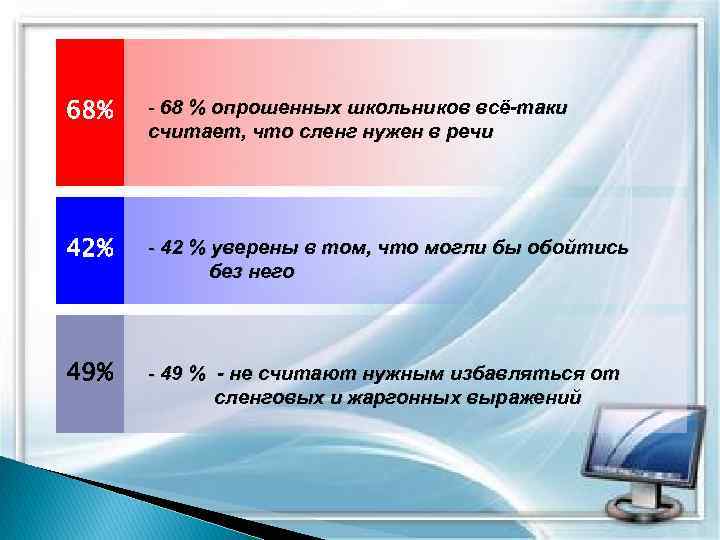 68%

- 68 % опрошенных школьников всё-таки считает, что сленг нужен в речи

42%

- 42 % уверены в том, что могли бы обойтись без него

49%

- 49 % - не считают нужным избавляться от сленговых и жаргонных выражений